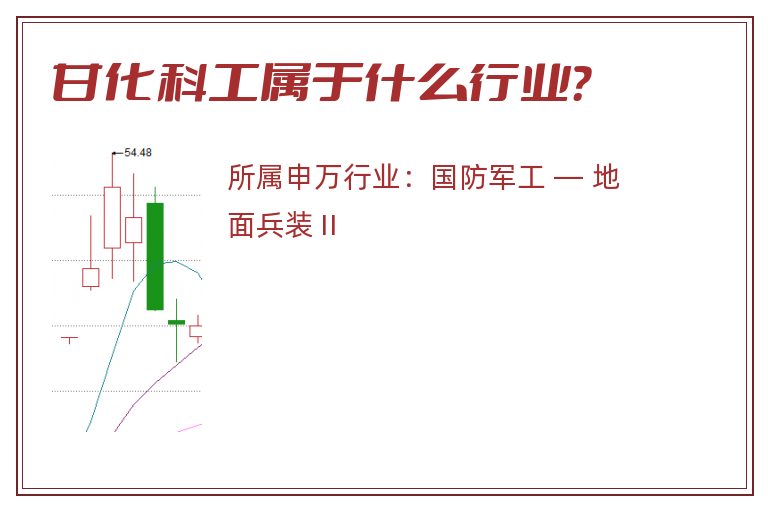 甘化科工属于什么行业?

54.48

所属申万行业：国防军工 — 地面兵装 II